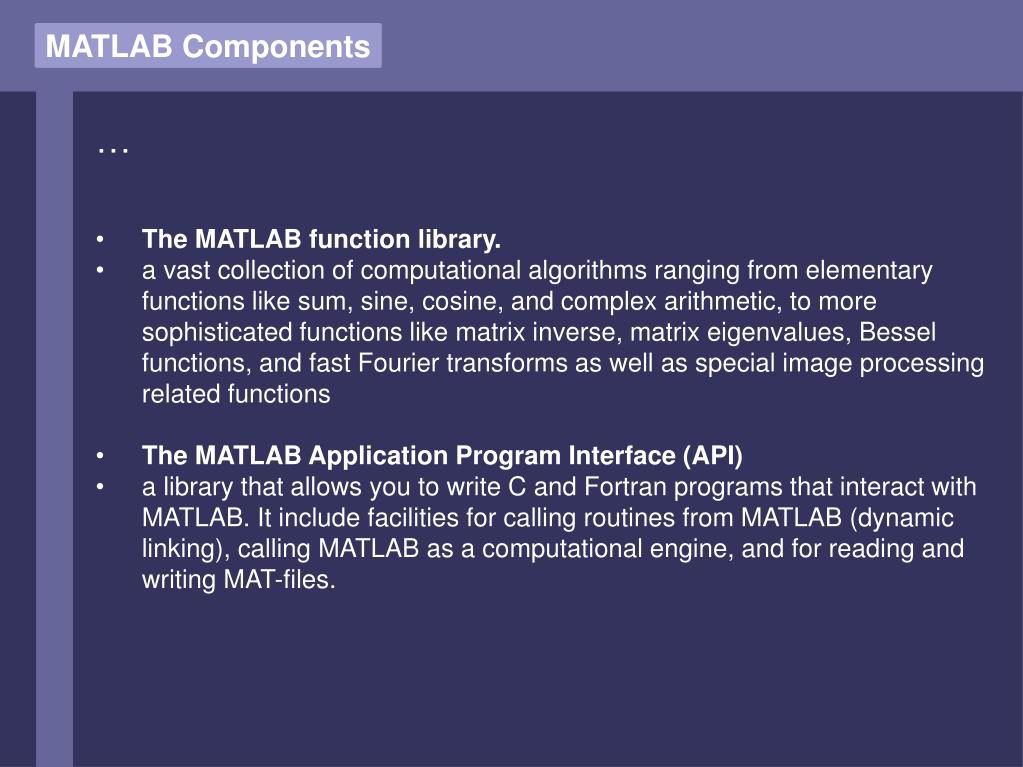 MATLAB Components

…

• The MATLAB function library.
• a vast collection of computational algorithms ranging from elementary functions like sum, sine, cosine, and complex arithmetic, to more sophisticated functions like matrix inverse, matrix eigenvalues, Bessel functions, and fast Fourier transforms as well as special image processing related functions

• The MATLAB Application Program Interface (API)
• a library that allows you to write C and Fortran programs that interact with MATLAB. It include facilities for calling routines from MATLAB (dynamic linking), calling MATLAB as a computational engine, and for reading and writing MAT-files.